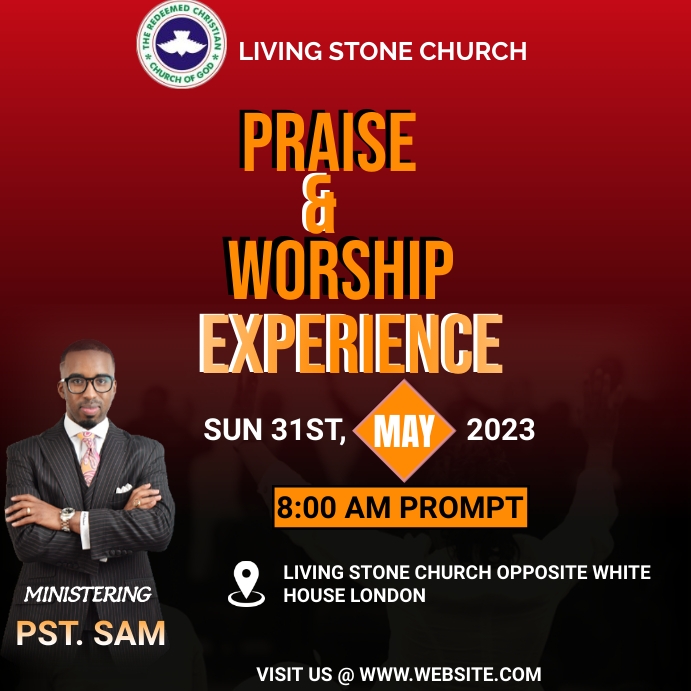 THE REDEEMED CHRISTIAN CHURCH OF GOD

LIVING STONE CHURCH

PRAISE & WORSHIP EXPERIENCE

SUN 31ST, MAY 2023

8:00 AM PROMPT

LIVING STONE CHURCH OPPOSITE WHITE HOUSE LONDON

MINISTERING

PST. SAM

VISIT US @ WWW.WEBSITE.COM